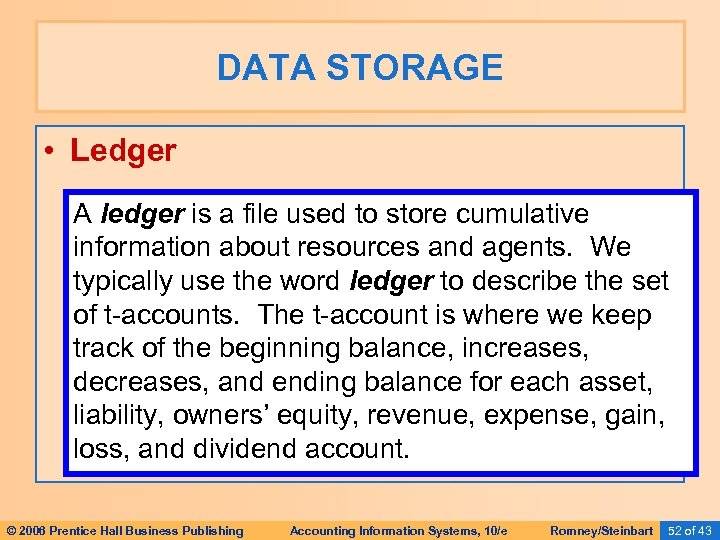 DATA STORAGE

• Ledger

A ledger is a file used to store cumulative information about resources and agents. We typically use the word ledger to describe the set of t-accounts. The t-account is where we keep track of the beginning balance, increases, decreases, and ending balance for each asset, liability, owners' equity, revenue, expense, gain, loss, and dividend account.

© 2006 Prentice Hall Business Publishing Accounting Information Systems, 10/e Romney/Steinbart 52 of 43